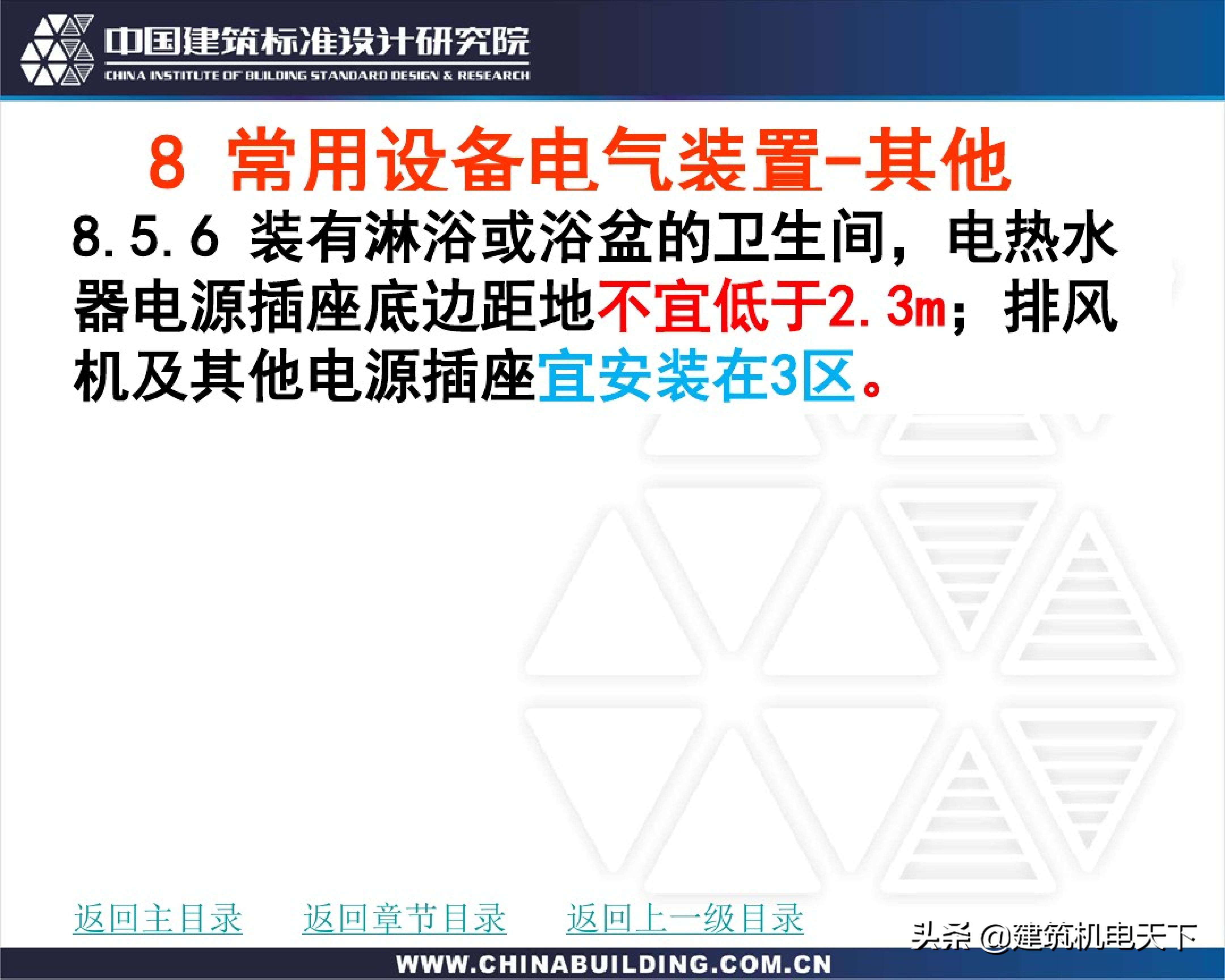 中国建筑标准设计研究院
CHINA INSTITUTE OF BUILDING STANDARD DESIGN & RESEARCH

8 常用设备电气装置-其他

8.5.6 装有淋浴或浴盆的卫生间，电热水器电源插座底边距地不宜低于2.3m；排风机及其他电源插座宜安装在3区。

返回主目录 返回章节目录 返回上一级目录

头条 @建筑机电天下

WWW.CHINABUILDING.COM.CN